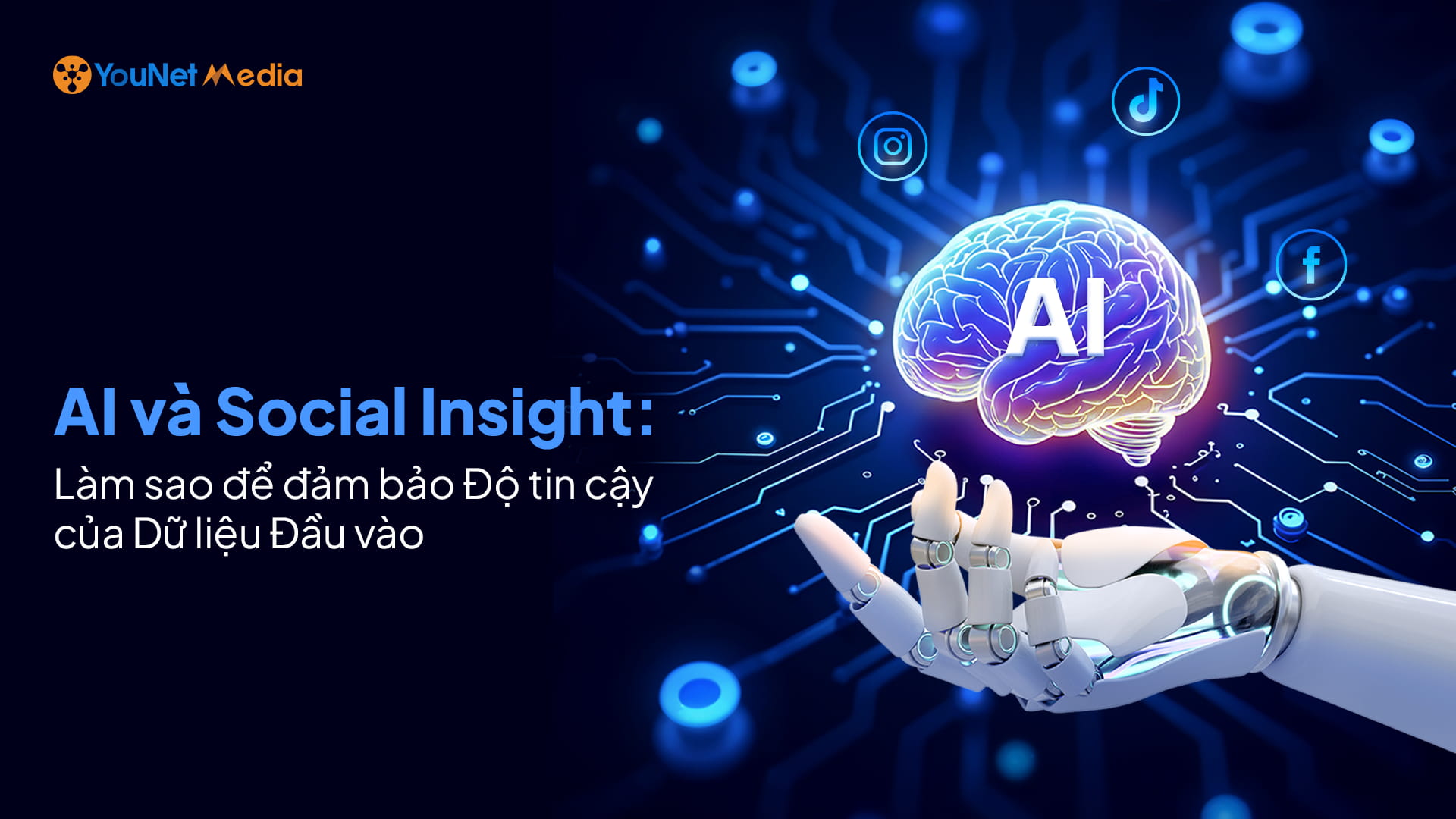 YouNet Media

AI và Social Insight:
Làm sao để đảm bảo Độ tin cậy của Dữ liệu Đầu vào

AI

f